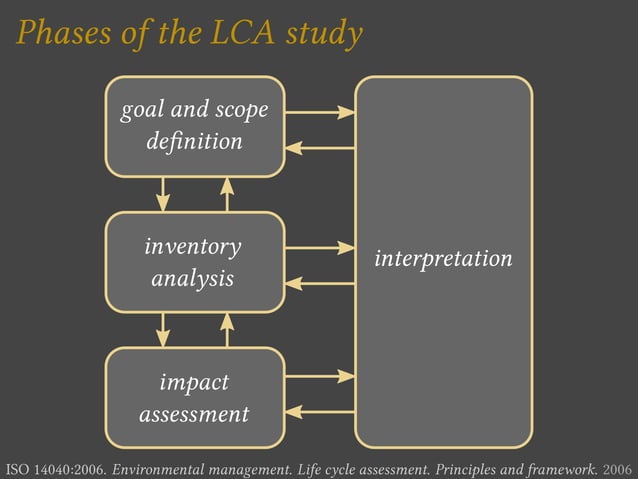 Phases of the LCA study

goal and scope definition

inventory analysis

impact assessment

interpretation

ISO 14040:2006. Environmental management. Life cycle assessment. Principles and framework. 2006